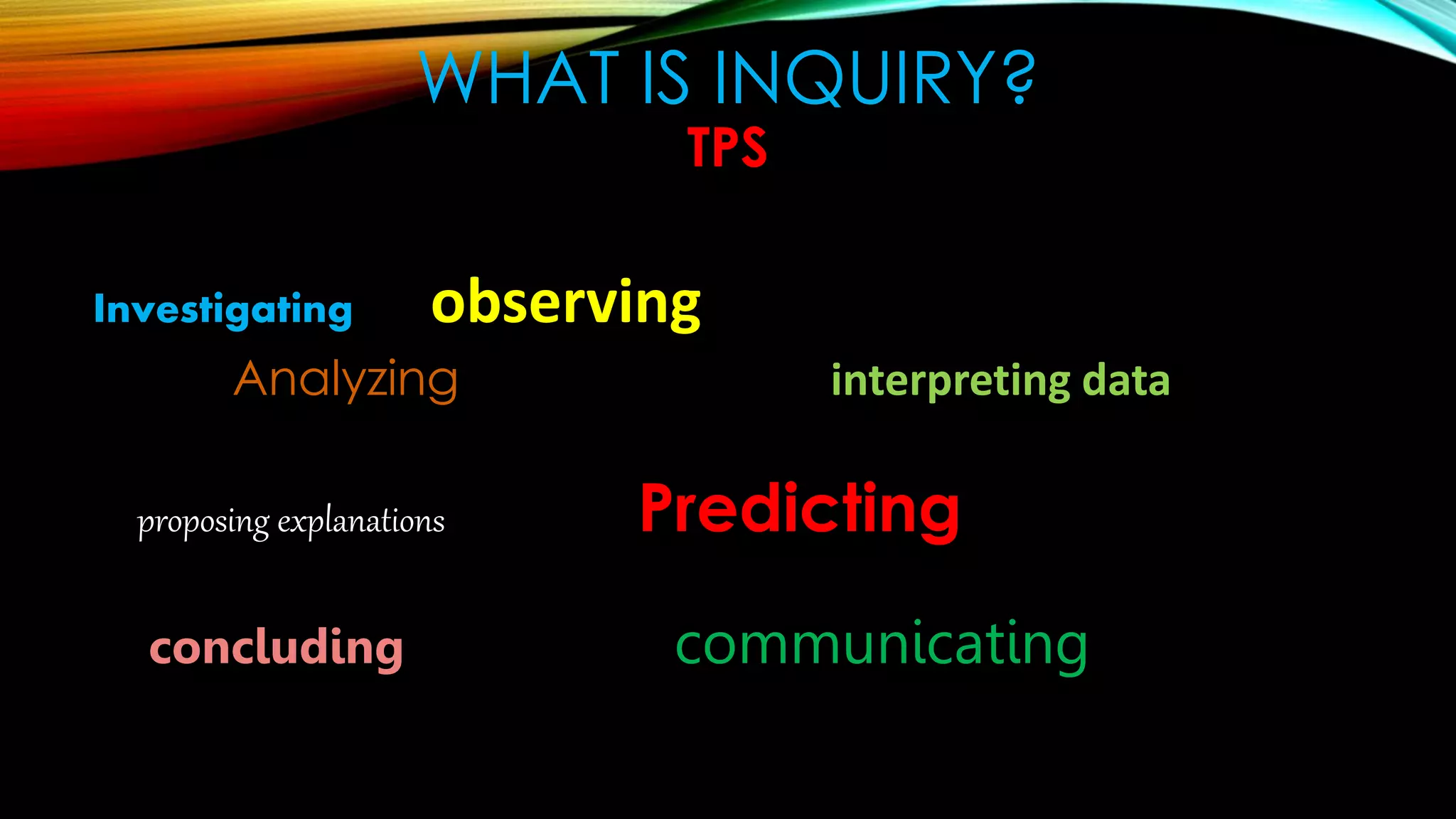 WHAT IS INQUIRY?
TPS

Investigating observing

Analyzing interpreting data

proposing explanations Predicting

concluding communicating